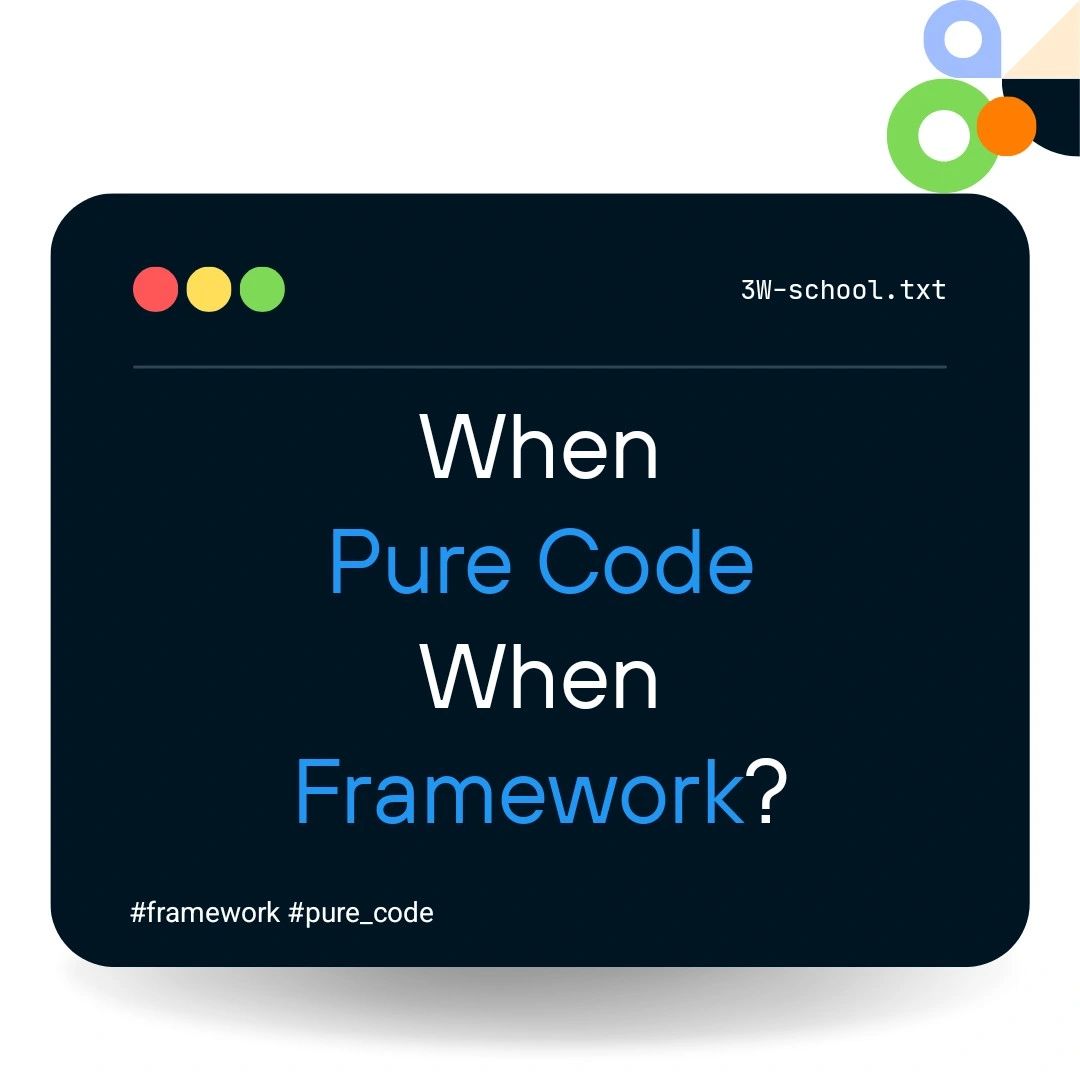 3W-school.txt

When
Pure Code
When
Framework?

#framework #pure_code